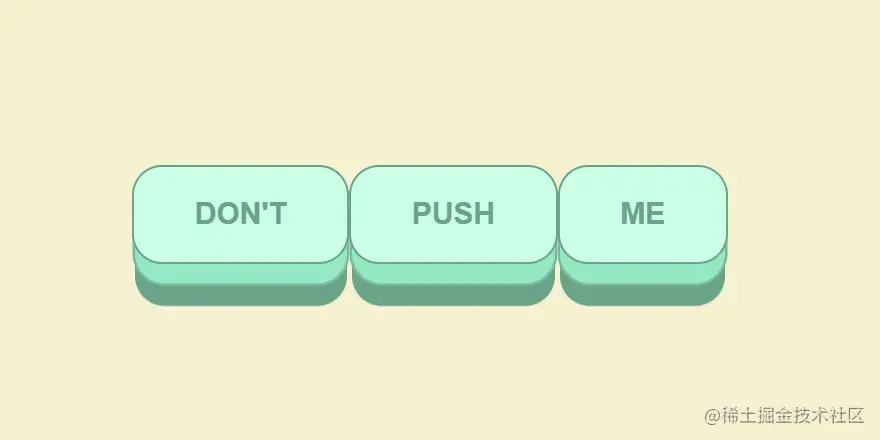 DON'T PUSH ME

@稀土掘金技术社区